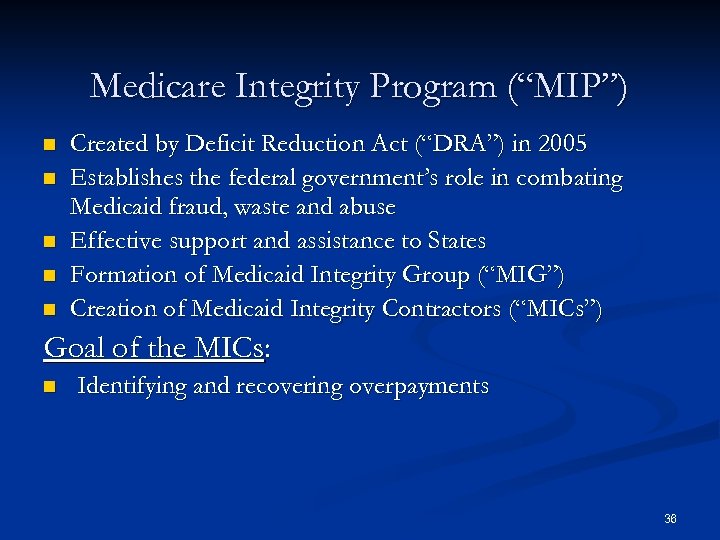 Medicare Integrity Program (“MIP”)

- Created by Deficit Reduction Act (“DRA”) in 2005
- Establishes the federal government’s role in combating Medicaid fraud, waste and abuse
- Effective support and assistance to States
- Formation of Medicaid Integrity Group (“MIG”)
- Creation of Medicaid Integrity Contractors (“MICs”)

Goal of the MICs:

- Identifying and recovering overpayments

36